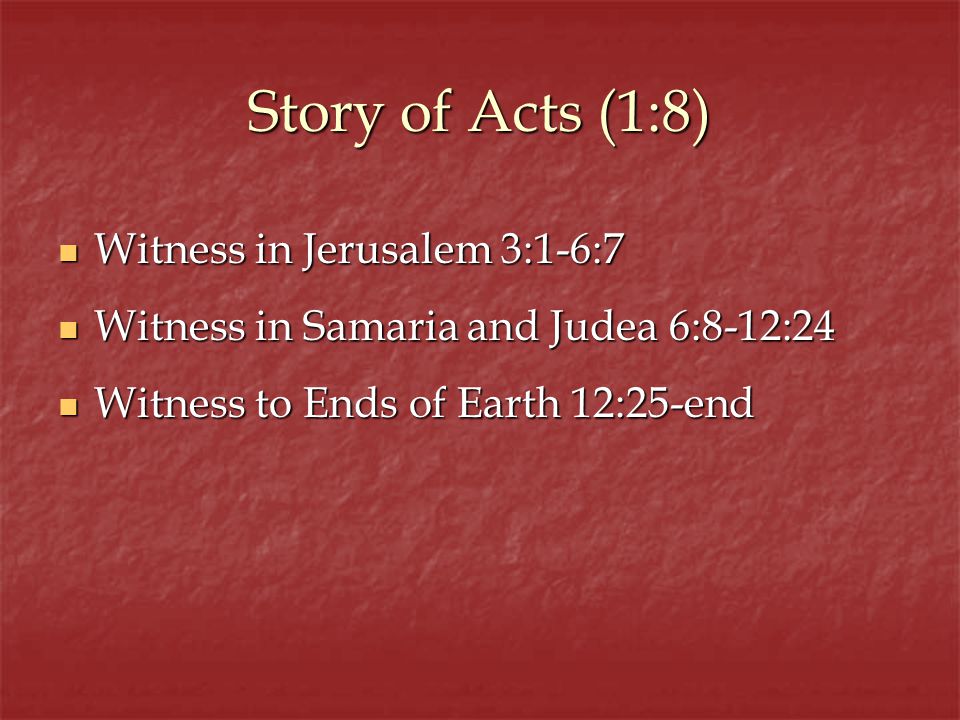 Story of Acts (1:8)

- Witness in Jerusalem 3:1-6:7
- Witness in Samaria and Judea 6:8-12:24
- Witness to Ends of Earth 12:25-end